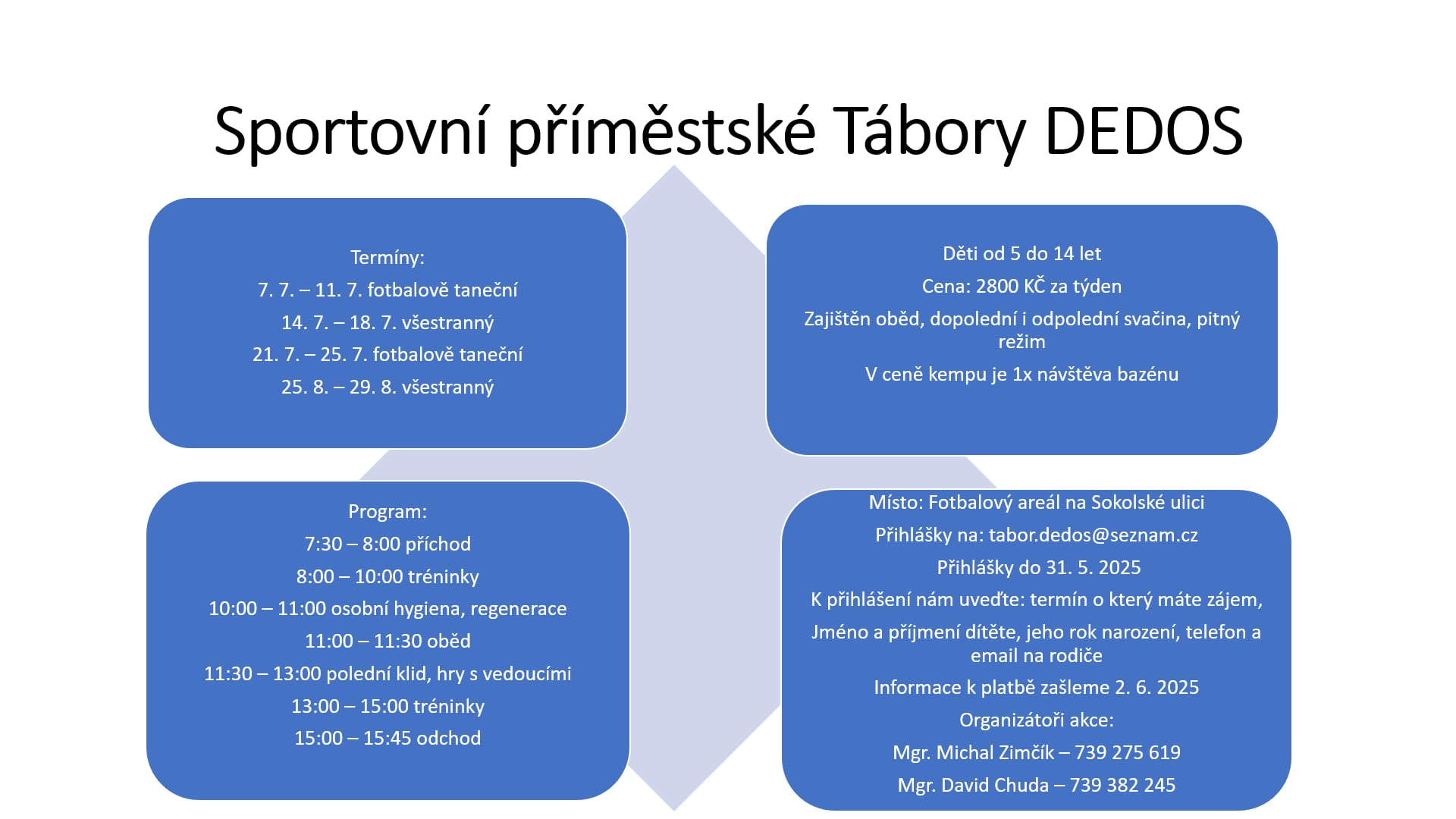 Sportovní příměstské Tábory DEDOS

Termíny:

7. 7. – 11. 7. fotbalově taneční

14. 7. – 18. 7. všestranný

21. 7. – 25. 7. fotbalově taneční

25. 8. – 29. 8. všestranný

Děti od 5 do 14 let

Cena: 2800 KČ za týden

Zajištěn oběd, dopolední i odpolední svačina, pitný režim

V ceně kempu je 1x návštěva bazénu

Program:

7:30 – 8:00 příchod

8:00 – 10:00 tréninky

10:00 – 11:00 osobní hygiena, regenerace

11:00 – 11:30 oběd

11:30 – 13:00 polední klid, hry s vedoucími

13:00 – 15:00 tréninky

15:00 – 15:45 odchod

Místo: Fotbalový areál na Sokolské ulici

Přihlášky na: tabor.dedos@seznam.cz

Přihlášky do 31. 5. 2025

K přihlášení nám uveďte: termín o který máte zájem,

Jméno a příjmení dítěte, jeho rok narození, telefon a email na rodiče

Informace k platbě zašleme 2. 6. 2025

Organizátoři akce:

Mgr. Michal Zimčík – 739 275 619

Mgr. David Chuda – 739 382 245